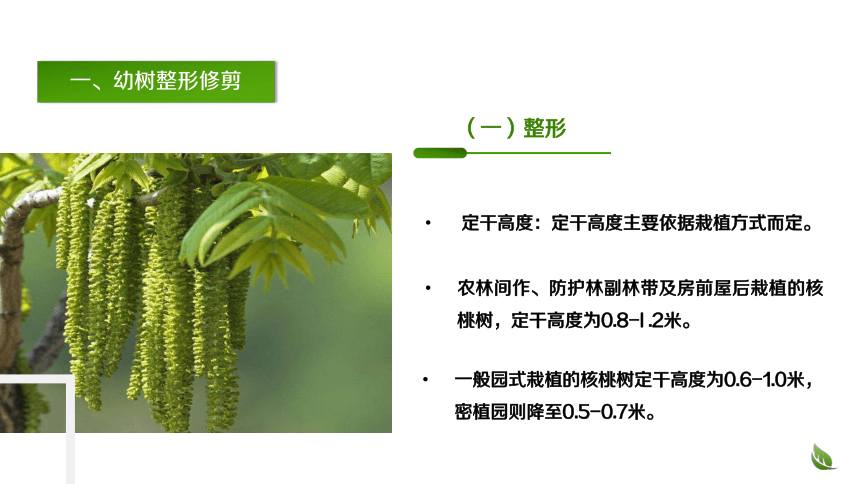 一、幼树整形修剪

（一）整形

• 定干高度：定干高度主要依据栽植方式而定。

• 农林间作、防护林副林带及房前屋后栽植的核桃树，定干高度为0.8-1.2米。

• 一般园式栽植的核桃树定干高度为0.6-1.0米，密植园则降至0.5-0.7米。